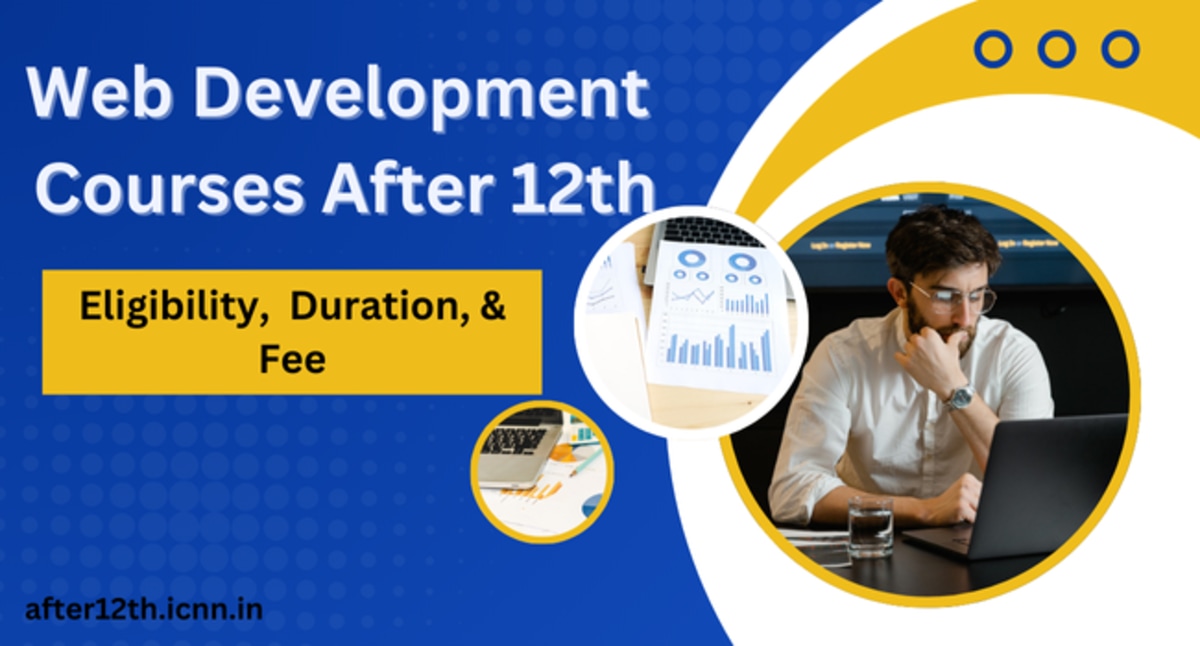 Web Development Courses After 12th

Eligibility, Duration, & Fee

after12th.icnn.in